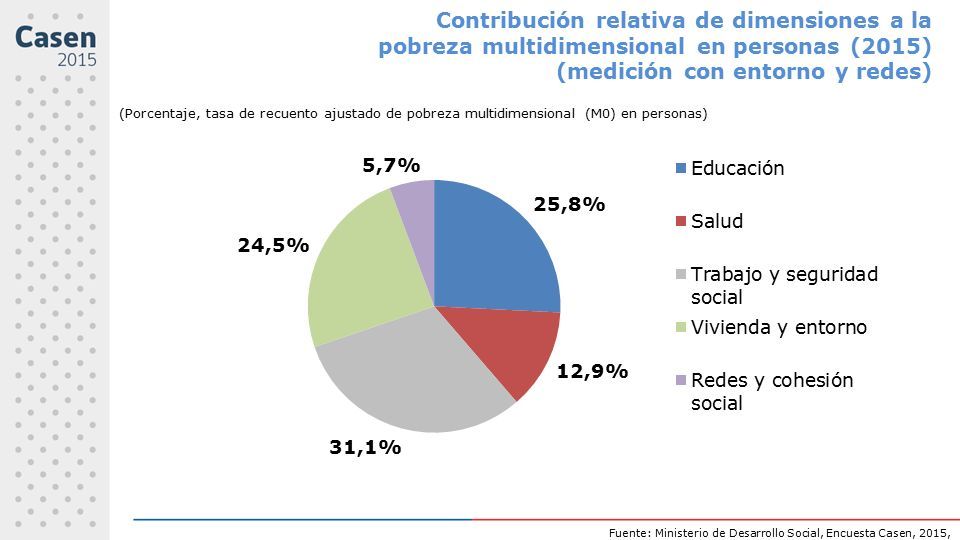 Casen
2015

Contribución relativa de dimensiones a la pobreza multidimensional en personas (2015) (medición con entorno y redes)

(Porcentaje, tasa de recuento ajustado de pobreza multidimensional (M0) en personas)

5,7%
25,8%
24,5%
12,9%
31,1%

Educación
Salud
Trabajo y seguridad social
Vivienda y entorno
Redes y cohesión social

Fuente: Ministerio de Desarrollo Social, Encuesta Casen, 2015,